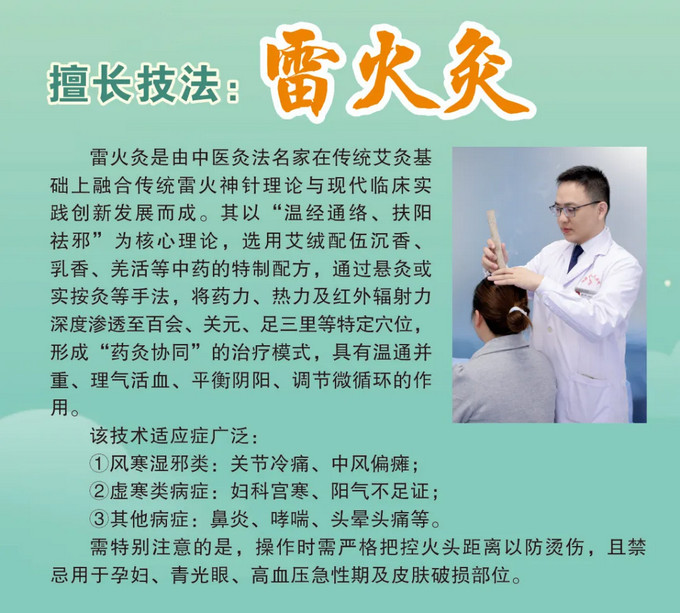 擅长技法：雷火灸

雷火灸是由中医灸法名家在传统艾灸基础上融合传统雷火神针理论与现代临床实践创新发展而成。其以“温经通络、扶阳祛邪”为核心理论，选用艾绒配伍沉香、乳香、羌活等中药的特制配方，通过悬灸或实按灸等手法，将药力、热力及红外辐射力深度渗透至百会、关元、足三里等特定穴位，形成“药灸协同”的治疗模式，具有温通并重、理气活血、平衡阴阳、调节微循环的作用。

该技术适应症广泛：

①风寒湿邪类：关节冷痛、中风偏瘫；

②虚寒类病症：妇科宫寒、阳气不足证；

③其他病症：鼻炎、哮喘、头晕头痛等。

需特别注意的是，操作时需严格把控火头距离以防烫伤，且禁忌用于孕妇、青光眼、高血压急性期及皮肤破损部位。